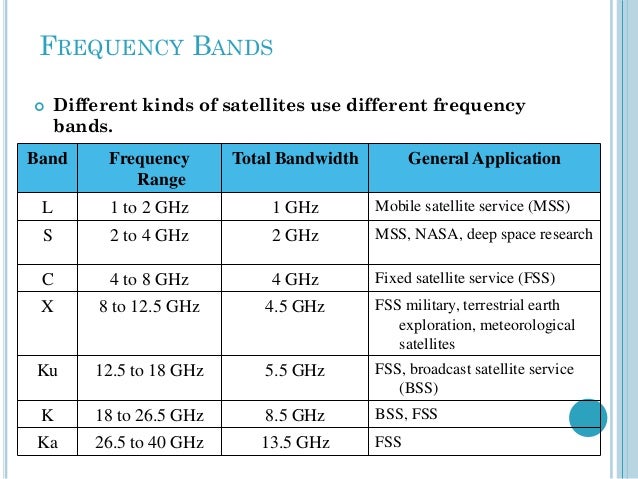 FREQUENCY BANDS

Different kinds of satellites use different frequency bands.

| Band | Frequency Range | Total Bandwidth | General Application |
|---|---|---|---|
| L | 1 to 2 GHz | 1 GHz | Mobile satellite service (MSS) |
| S | 2 to 4 GHz | 2 GHz | MSS, NASA, deep space research |
| C | 4 to 8 GHz | 4 GHz | Fixed satellite service (FSS) |
| X | 8 to 12.5 GHz | 4.5 GHz | FSS military, terrestrial earth exploration, meteorological satellites |
| Ku | 12.5 to 18 GHz | 5.5 GHz | FSS, broadcast satellite service (BSS) |
| K | 18 to 26.5 GHz | 8.5 GHz | BSS, FSS |
| Ka | 26.5 to 40 GHz | 13.5 GHz | FSS |